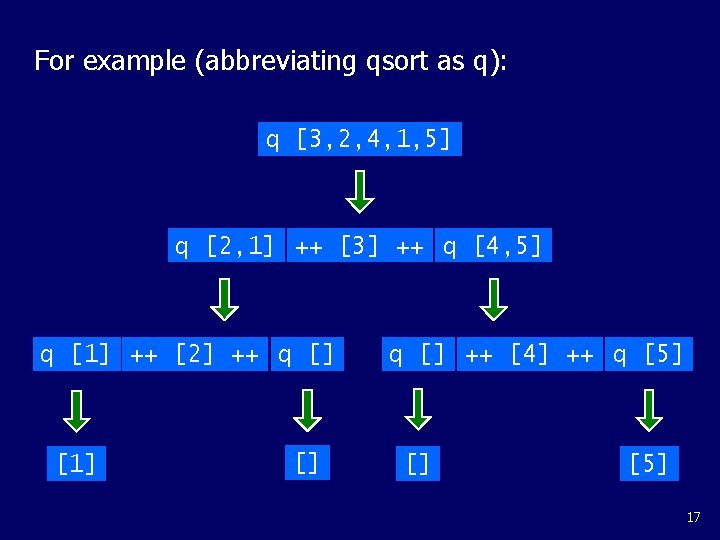 For example (abbreviating qsort as q):

q [3,2,4,1,5]

q [2,1] ++ [3] ++ q [4,5]

q [1] ++ [2] ++ q []

q [] ++ [4] ++ q [5]

[1]

[]

[]

[5]

17